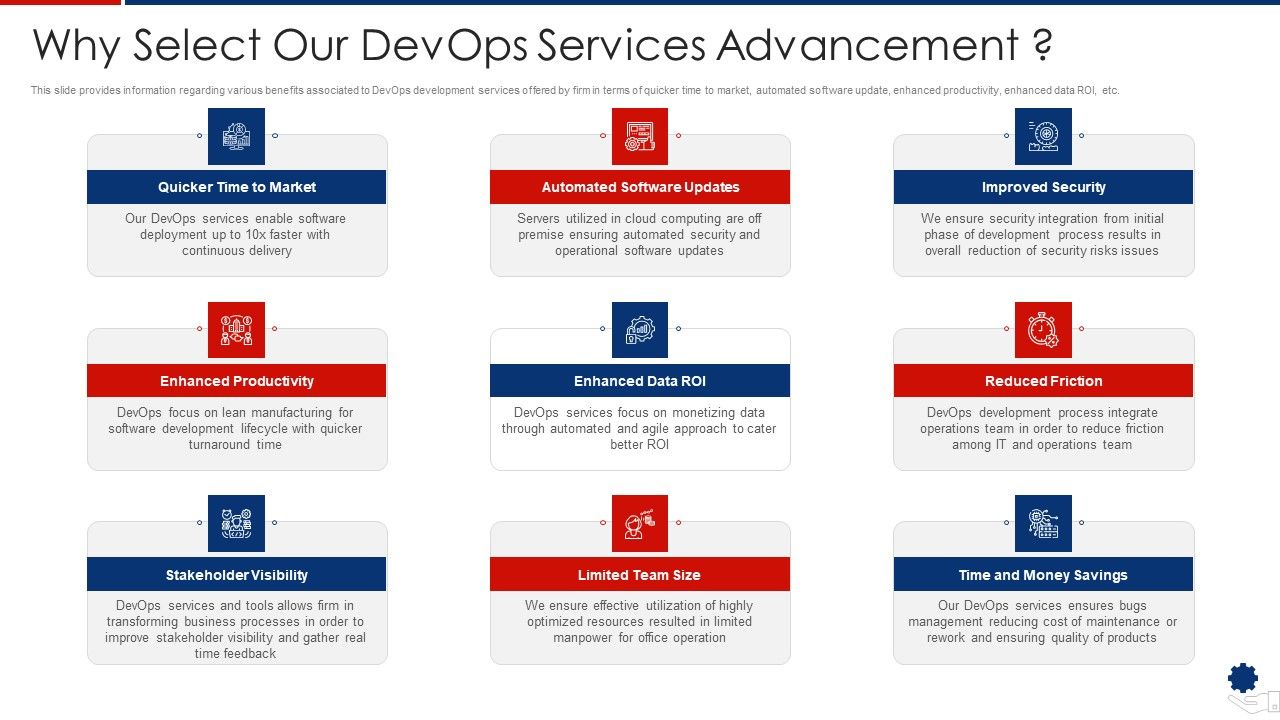 Why Select Our DevOps Services Advancement ?

This slide provides information regarding various benefits associated to DevOps development services offered by firm in terms of quicker time to market, automated software update, enhanced productivity, enhanced data ROI, etc.

Quicker Time to Market

Our DevOps services enable software deployment up to 10x faster with continuous delivery

Automated Software Updates

Servers utilized in cloud computing are off premise ensuring automated security and operational software updates

Improved Security

We ensure security integration from initial phase of development process results in overall reduction of security risks issues

Enhanced Productivity

DevOps focus on lean manufacturing for software development lifecycle with quicker turnaround time

Enhanced Data ROI

DevOps services focus on monetizing data through automated and agile approach to cater better ROI

Reduced Friction

DevOps development process integrate operations team in order to reduce friction among IT and operations team

Stakeholder Visibility

DevOps services and tools allows firm in transforming business processes in order to improve stakeholder visibility and gather real time feedback

Limited Team Size

We ensure effective utilization of highly optimized resources resulted in limited manpower for office operation

Time and Money Savings

Our DevOps services ensures bugs management reducing cost of maintenance or rework and ensuring quality of products